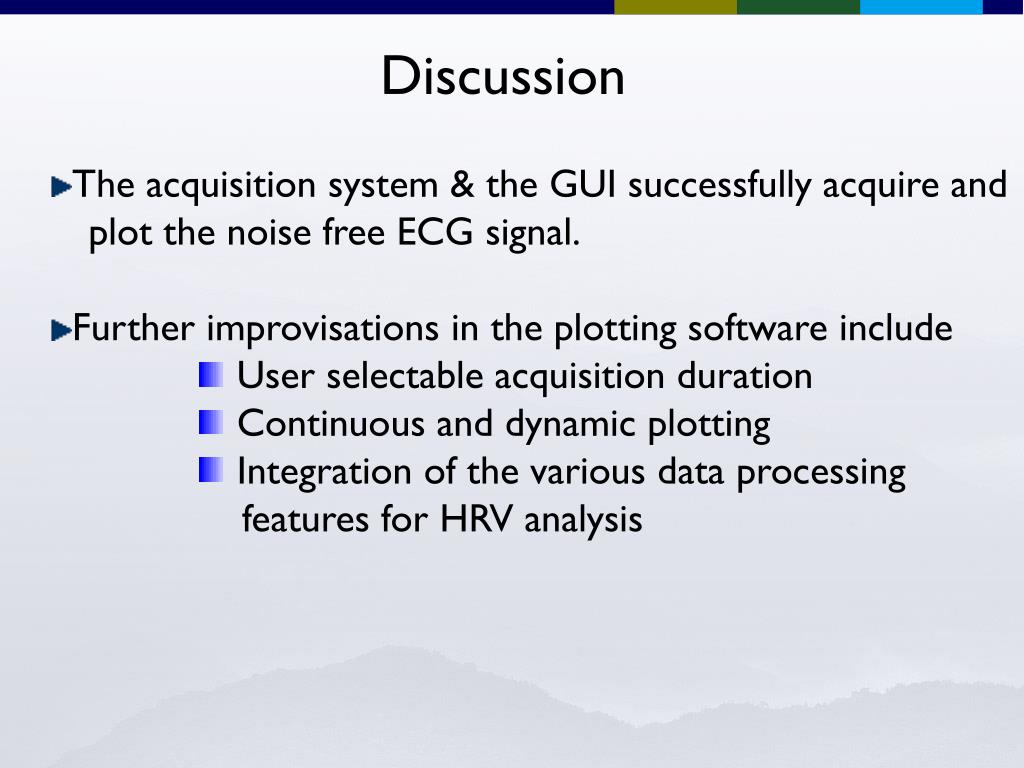 Discussion

The acquisition system & the GUI successfully acquire and plot the noise free ECG signal.

Further improvisations in the plotting software include

User selectable acquisition duration

Continuous and dynamic plotting

Integration of the various data processing features for HRV analysis